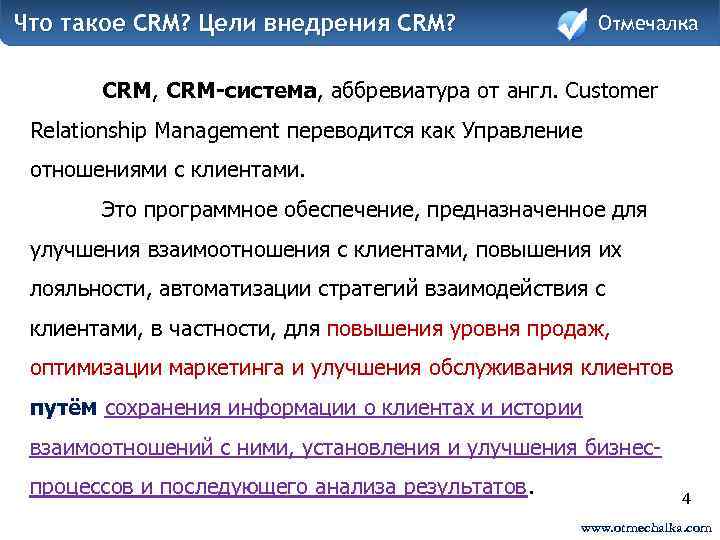 Что такое CRM? Цели внедрения CRM?

Отмечалка

CRM, CRM-система, аббревиатура от англ. Customer Relationship Management переводится как Управление отношениями с клиентами.

Это программное обеспечение, предназначенное для улучшения взаимоотношения с клиентами, повышения их лояльности, автоматизации стратегий взаимодействия с клиентами, в частности, для повышения уровня продаж, оптимизации маркетинга и улучшения обслуживания клиентов путём сохранения информации о клиентах и истории взаимоотношений с ними, установления и улучшения бизнес-процессов и последующего анализа результатов.

4

www.otmechalka.com